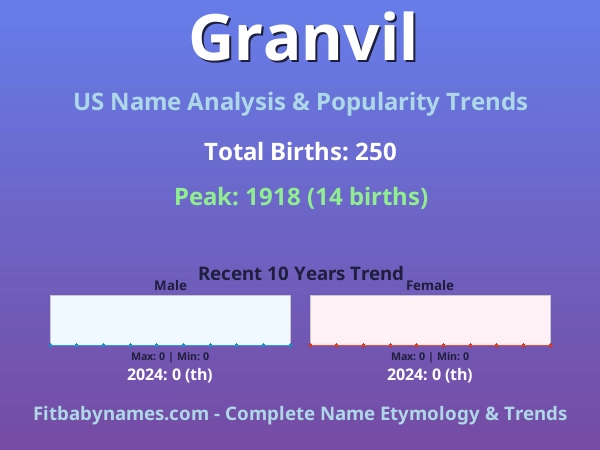 Granvil

US Name Analysis & Popularity Trends

Total Births: 250

Peak: 1918 (14 births)

Recent 10 Years Trend

Male

Max: 0 | Min: 0

2024: 0 (th)

Female

Max: 0 | Min: 0

2024: 0 (th)

Fitbabynames.com - Complete Name Etymology & Trends